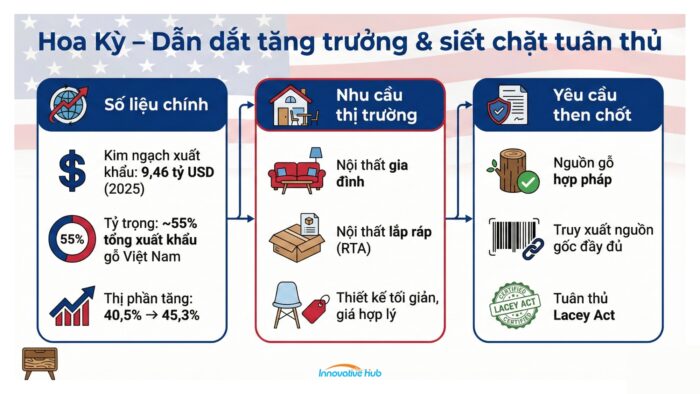 Hoa Kỳ – Dẫn dắt tăng trưởng & siết chặt tuân thủ

Số liệu chính

Kim ngạch xuất khẩu: 9,46 tỷ USD (2025)

55%

Tỷ trọng: ~55% tổng xuất khẩu gỗ Việt Nam

Thị phần tăng: 40,5% → 45,3%

Nhu cầu thị trường

Nội thất gia đình

Nội thất lắp ráp (RTA)

Thiết kế tối giản, giá hợp lý

Yêu cầu then chốt

Nguồn gỗ hợp pháp

Truy xuất nguồn gốc đầy đủ

CERTIFIED LACEY ACT CERTIFIED

Tuân thủ Lacey Act

Innovative Hub